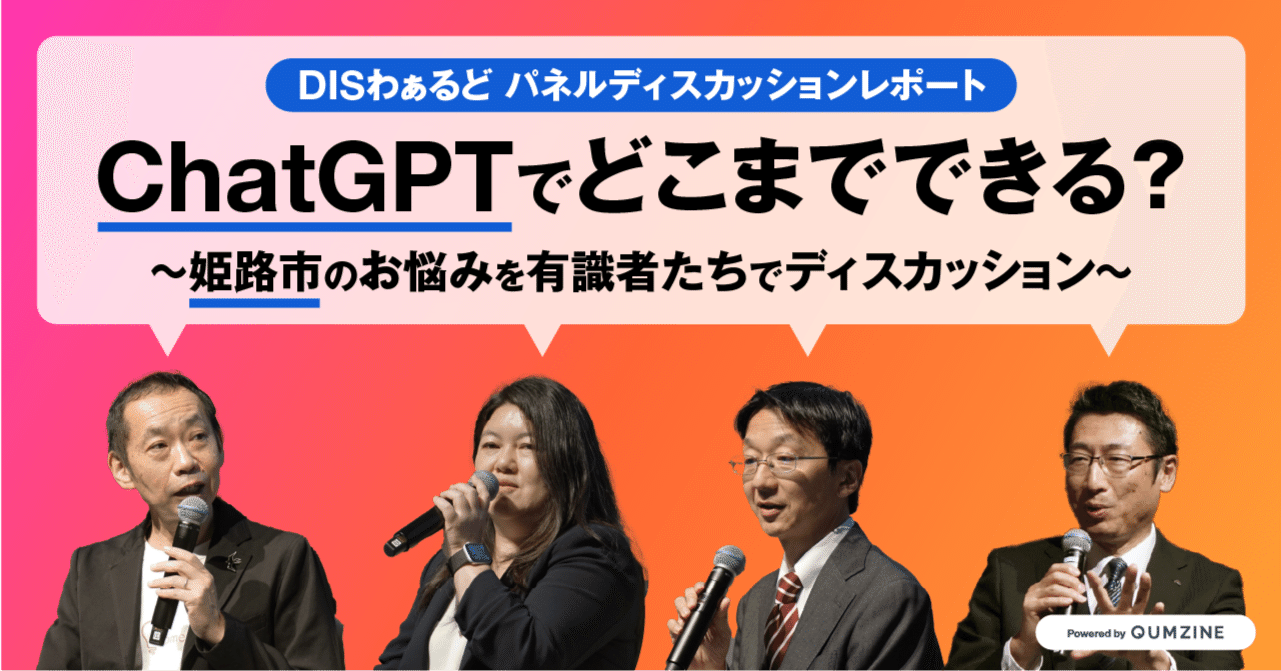 DISわぁるど パネルディスカッションレポート

ChatGPTでどこまでできる?

〜姫路市のお悩みを有識者たちでディスカッション〜

Powered by QUMZINE